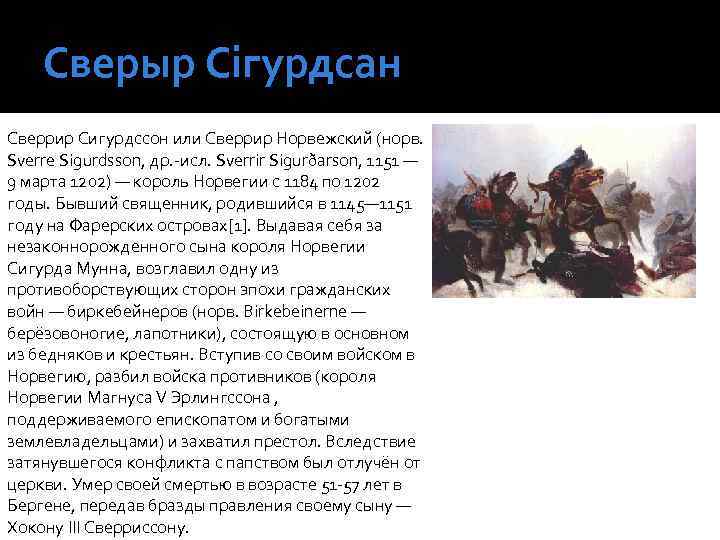 Сверыр Сігурдсан

Сверрир Сигурдссон или Сверрир Норвежский (норв. Sverre Sigurdsson, др.-исл. Sverrir Sigurðarson, 1151 — 9 марта 1202) — король Норвегии с 1184 по 1202 годы. Бывший священник, родившийся в 1145—1151 году на Фарерских островах[1]. Выдавая себя за незаконнорожденного сына короля Норвегии Сигурда Мунна, возглавил одну из противоборствующих сторон эпохи гражданских войн — биркебейнеров (норв. Birkebeinerne — берёзовоногие, лапотники), состоящую в основном из бедняков и крестьян. Вступив со своим войском в Норвегию, разбил войска противников (короля Норвегии Магнуса V Эрлингссона , поддерживаемого епископатом и богатыми землевладельцами) и захватил престол. Вследствие затянувшегося конфликта с папством был отлучён от церкви. Умер своей смертью в возрасте 51-57 лет в Бергене, передав бразды правления своему сыну — Хокону III Сверриссону.